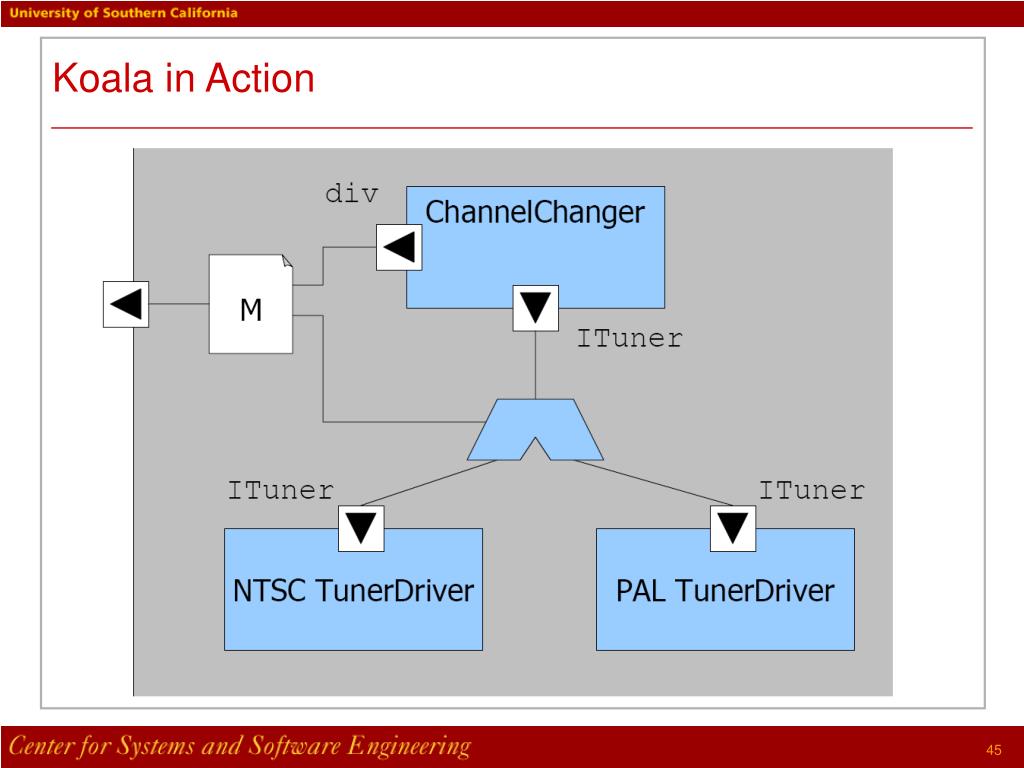 University of Southern California

Koala in Action

div
ChannelChanger
M
ITuner
ITuner
ITuner
NTSC TunerDriver
PAL TunerDriver

Center for Systems and Software Engineering
45